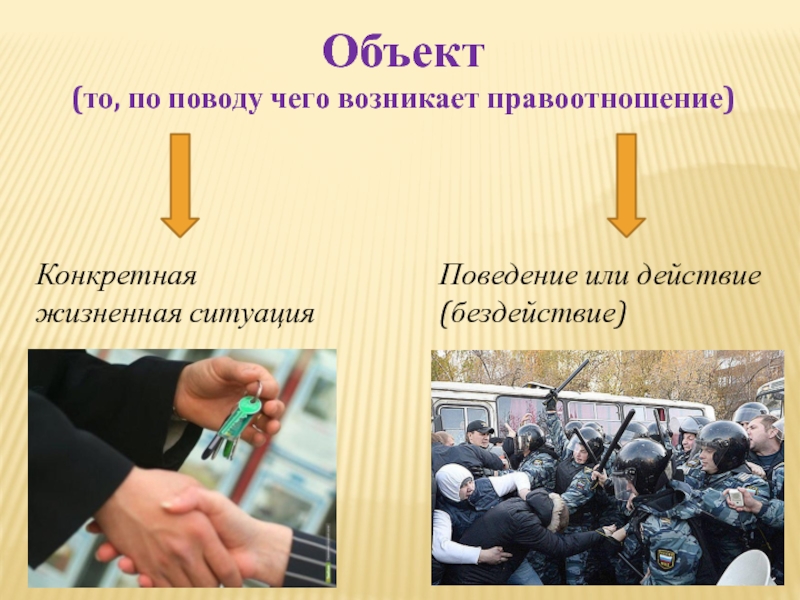 Объект
(то, по поводу чего возникает правоотношение)

Конкретная жизненная ситуация

Поведение или действие (бездействие)